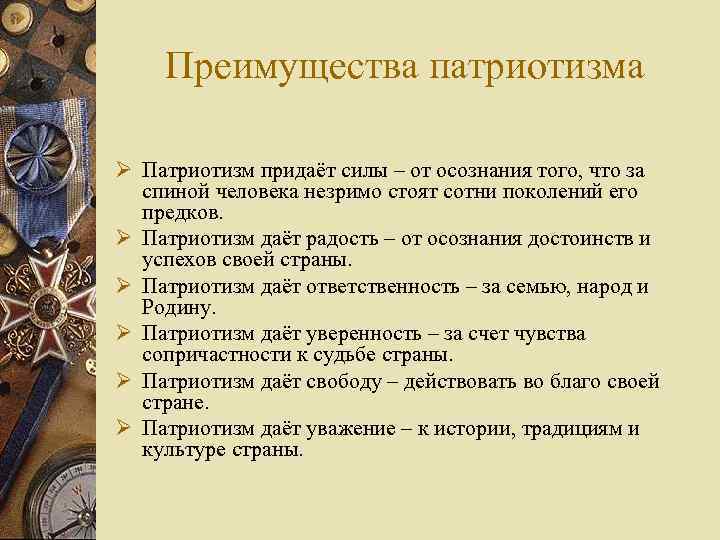 Преимущества патриотизма

➢ Патриотизм придаёт силы – от осознания того, что за спиной человека незримо стоят сотни поколений его предков.
➢ Патриотизм даёт радость – от осознания достоинств и успехов своей страны.
➢ Патриотизм даёт ответственность – за семью, народ и Родину.
➢ Патриотизм даёт уверенность – за счет чувства сопричастности к судьбе страны.
➢ Патриотизм даёт свободу – действовать во благо своей стране.
➢ Патриотизм даёт уважение – к истории, традициям и культуре страны.